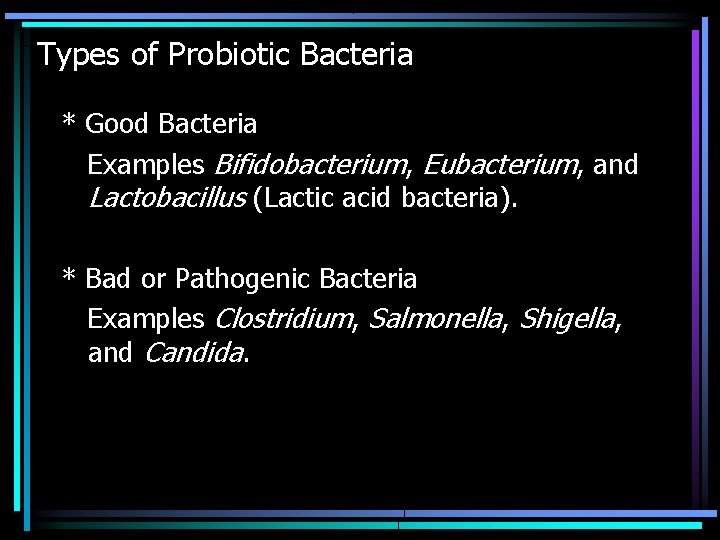 Types of Probiotic Bacteria

* Good Bacteria
Examples Bifidobacterium, Eubacterium, and Lactobacillus (Lactic acid bacteria).

* Bad or Pathogenic Bacteria
Examples Clostridium, Salmonella, Shigella, and Candida.